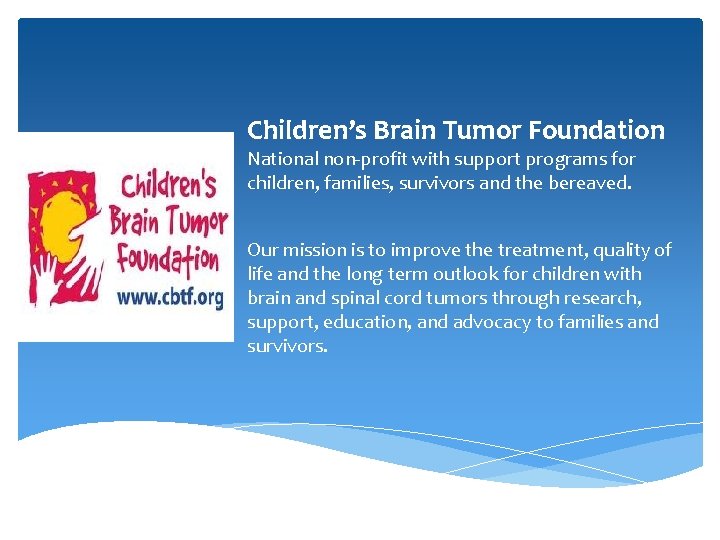 Children's Brain Tumor Foundation
www.cbtf.org

Children's Brain Tumor Foundation

National non-profit with support programs for children, families, survivors and the bereaved.

Our mission is to improve the treatment, quality of life and the long term outlook for children with brain and spinal cord tumors through research, support, education, and advocacy to families and survivors.